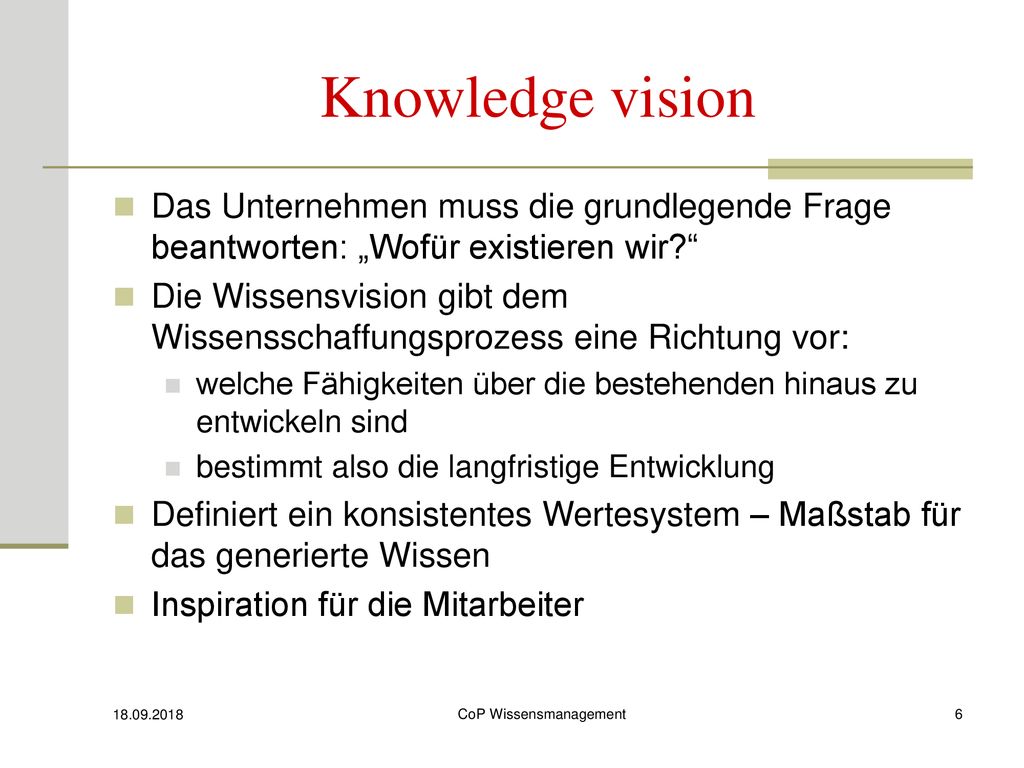 Knowledge vision

Das Unternehmen muss die grundlegende Frage beantworten: „Wofür existieren wir?“

Die Wissensvision gibt dem Wissensschaffungsprozess eine Richtung vor:

welche Fähigkeiten über die bestehenden hinaus zu entwickeln sind

bestimmt also die langfristige Entwicklung

Definiert ein konsistentes Wertesystem – Maßstab für das generierte Wissen

Inspiration für die Mitarbeiter

18.09.2018

CoP Wissensmanagement

6